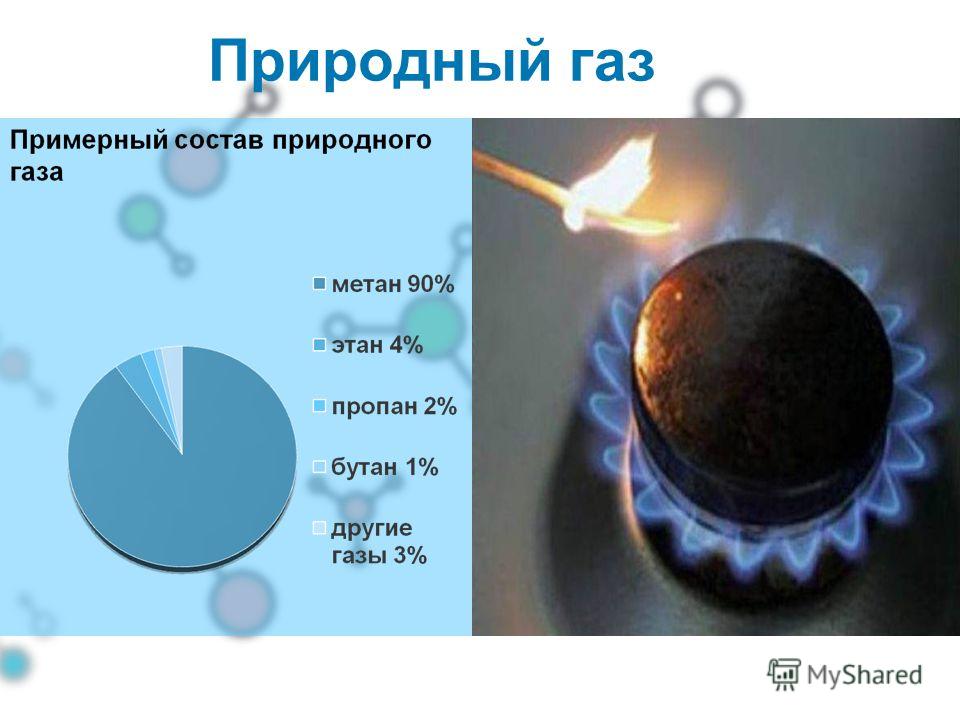 Природный газ

Примерный состав природного газа

метан 90%

этан 4%

пропан 2%

бутан 1%

другие газы 3%

MyShared